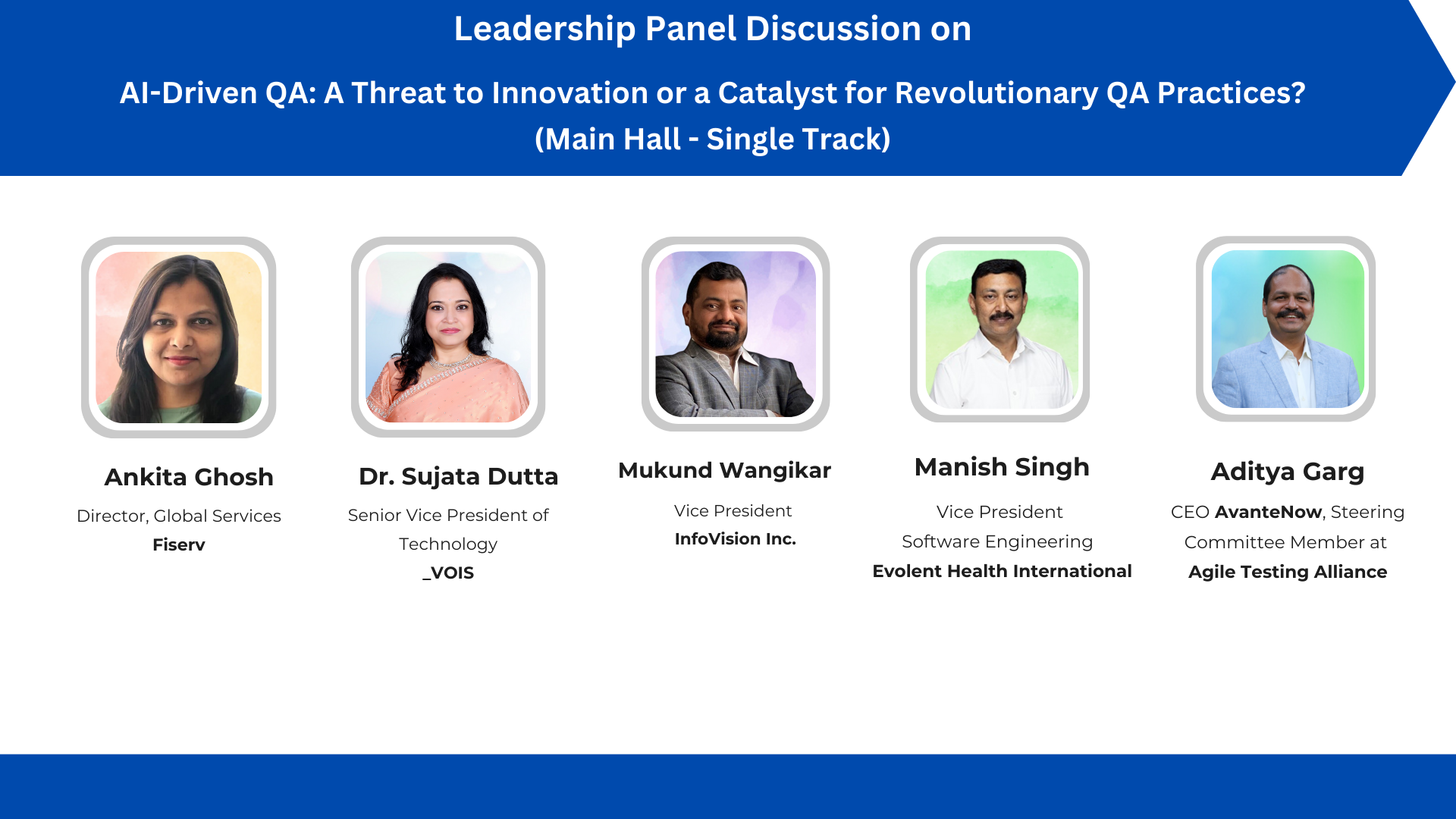 Leadership Panel Discussion on

AI-Driven QA: A Threat to Innovation or a Catalyst for Revolutionary QA Practices?
(Main Hall - Single Track)

Ankita Ghosh
Director, Global Services
Fiserv

Dr. Sujata Dutta
Senior Vice President of Technology
_VOIS

Mukund Wangikar
Vice President
InfoVision Inc.

Manish Singh
Vice President
Software Engineering
Evolent Health International

Aditya Garg
CEO AvanteNow, Steering Committee Member at
Agile Testing Alliance